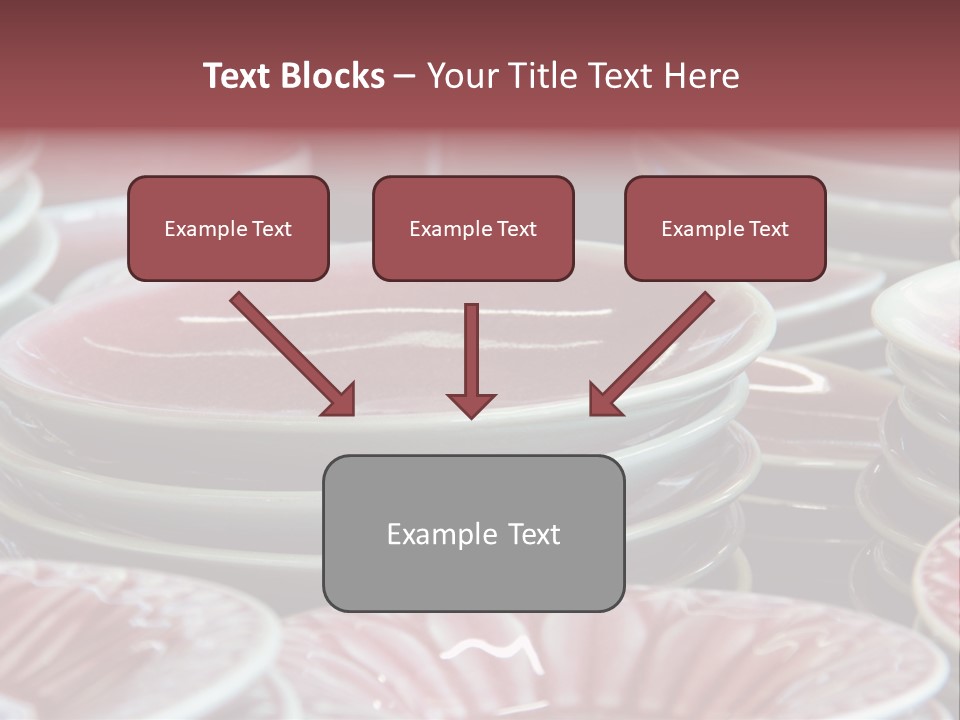 Text Blocks – Your Title Text Here

Example Text

Example Text

Example Text

Example Text